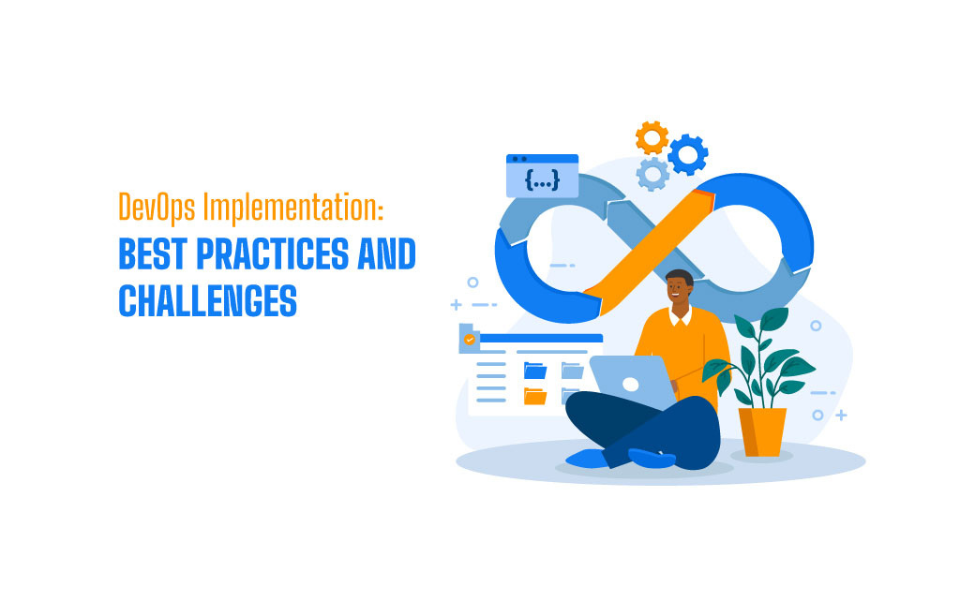 DevOps Implementation:
BEST PRACTICES AND CHALLENGES

{...}